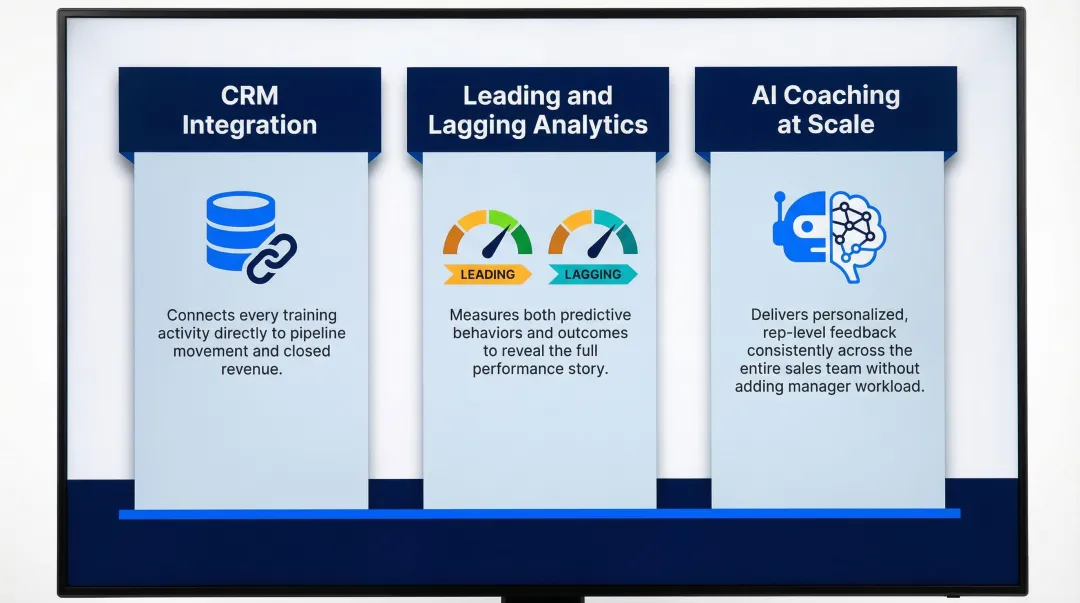 CRM Integration

Connects every training activity directly to pipeline movement and closed revenue.

Leading and Lagging Analytics

LEADING

LAGGING

Measures both predictive behaviors and outcomes to reveal the full performance story.

AI Coaching at Scale

Delivers personalized, rep-level feedback consistently across the entire sales team without adding manager workload.